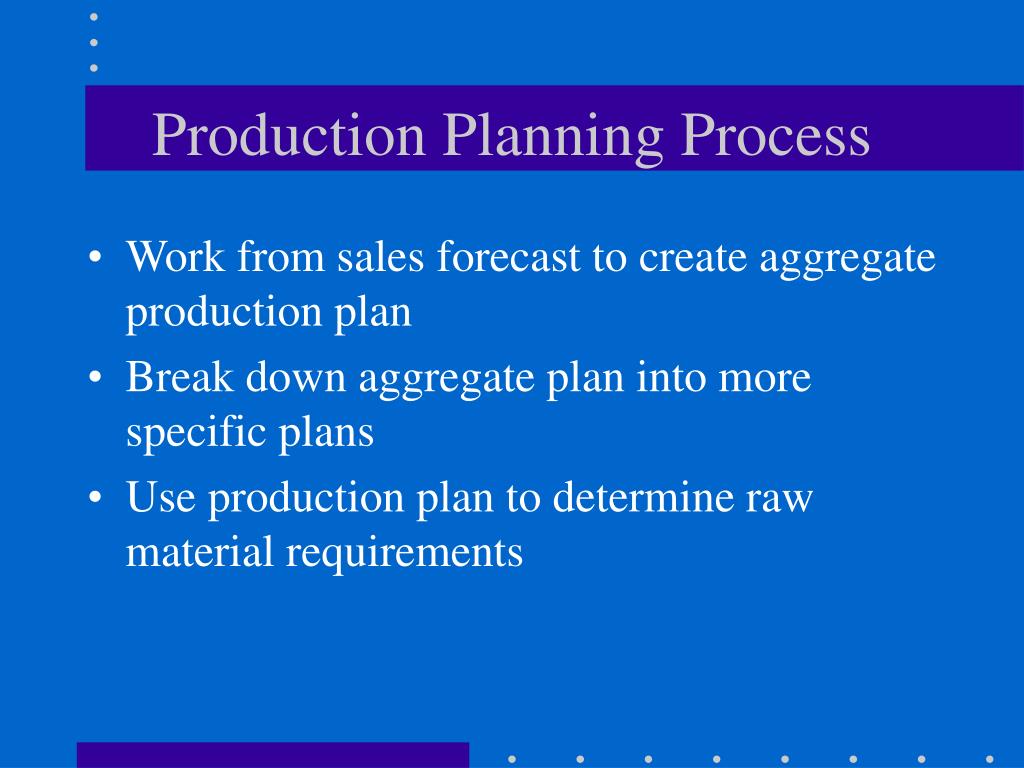 Production Planning Process

• Work from sales forecast to create aggregate production plan
• Break down aggregate plan into more specific plans
• Use production plan to determine raw material requirements